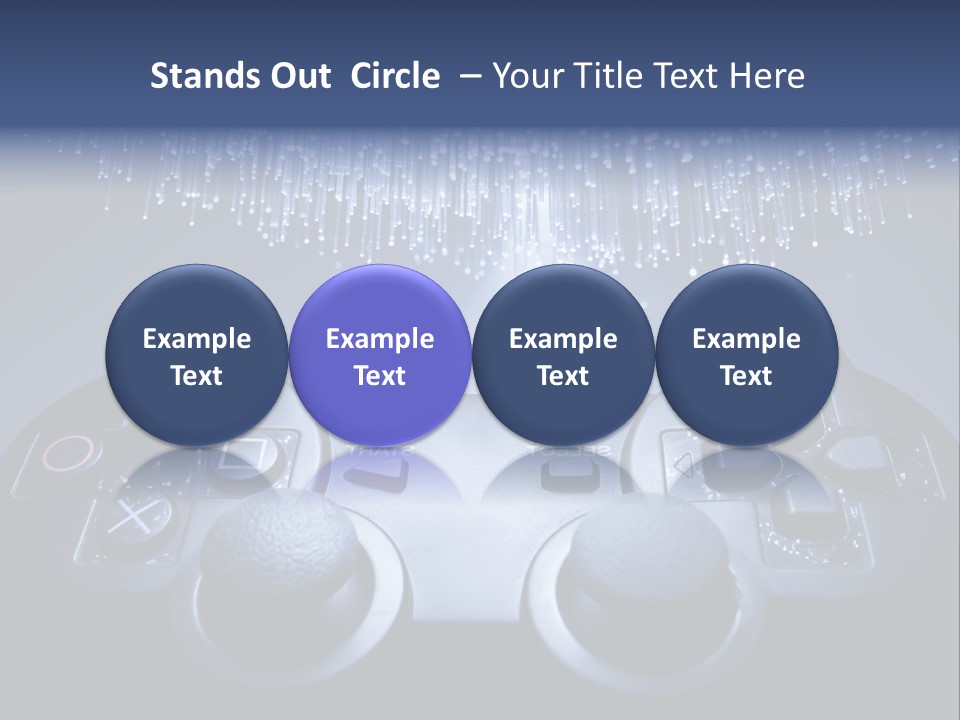 Stands Out Circle – Your Title Text Here

Example Text

Example Text

Example Text

Example Text